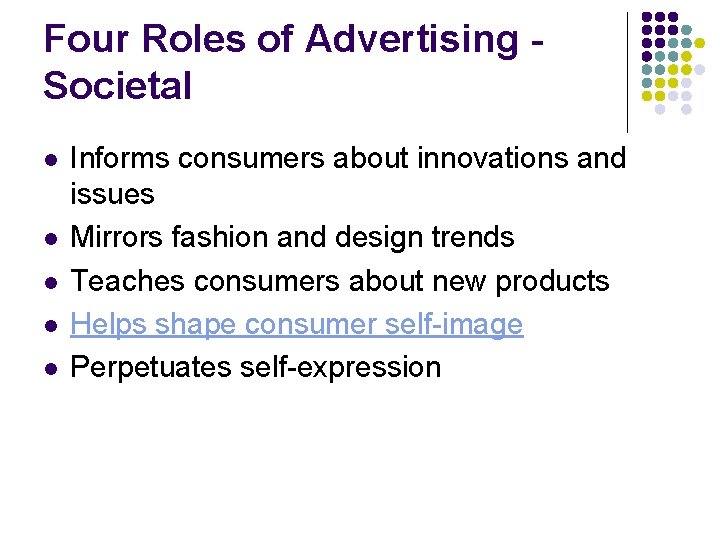 Four Roles of Advertising - Societal

- Informs consumers about innovations and issues
- Mirrors fashion and design trends
- Teaches consumers about new products
- Helps shape consumer self-image
- Perpetuates self-expression